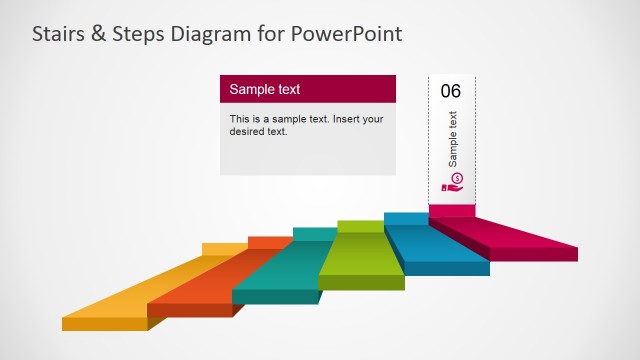 Stairs & Steps Diagram for PowerPoint

Sample text

This is a sample text. Insert your desired text.

06

Sample text